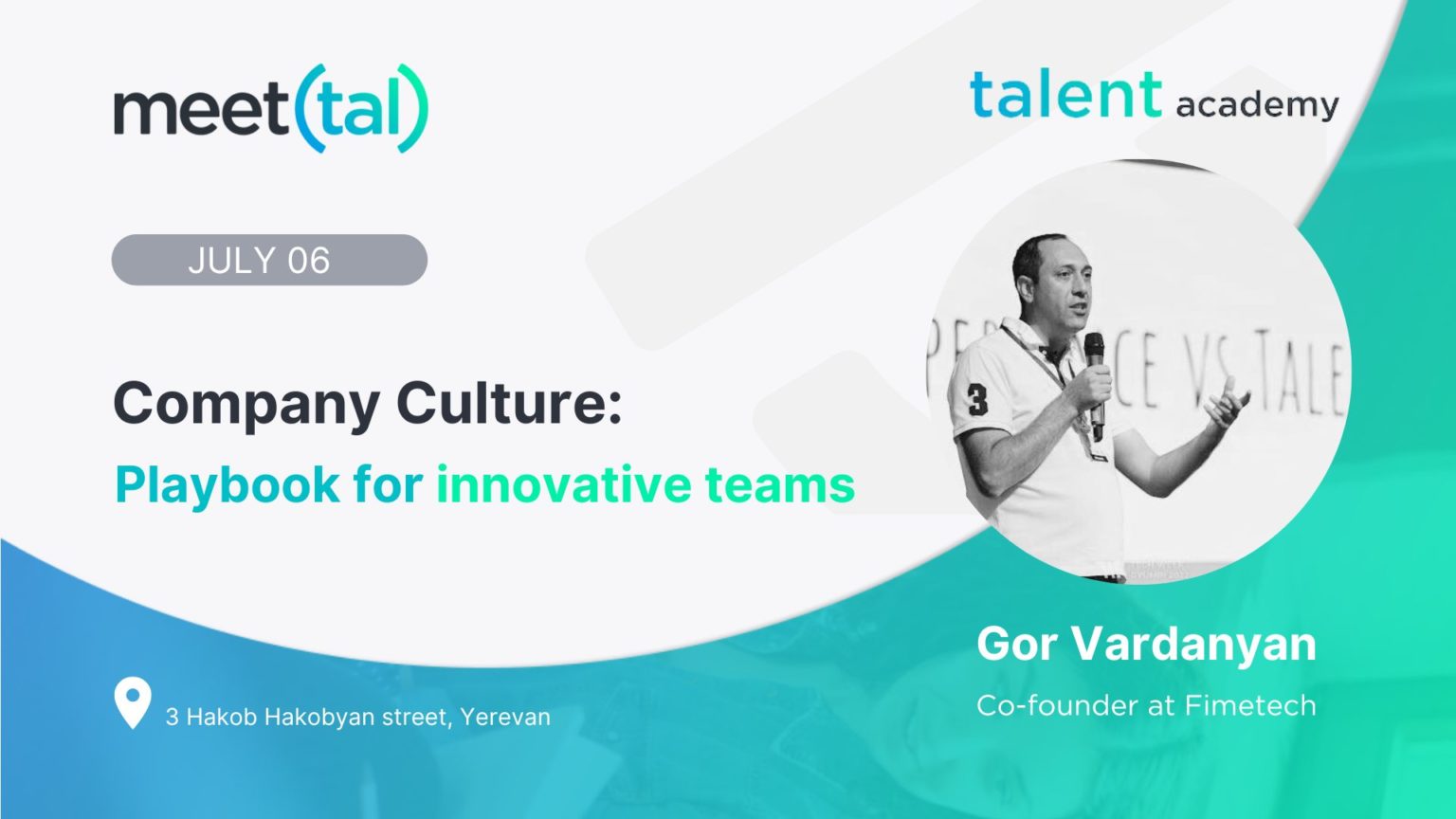 meet(tal)

talent academy

JULY 06

Company Culture:
Playbook for innovative teams

3 Hakob Hakobyan street, Yerevan

Gor Vardanyan
Co-founder at Fimetech